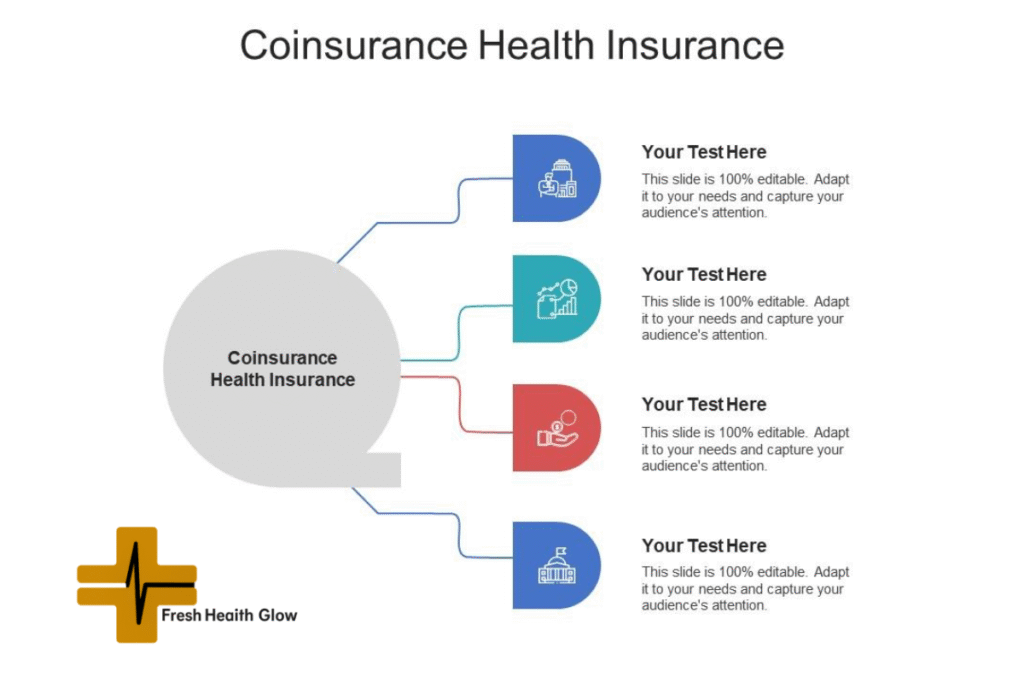 Coinsurance Health Insurance

Coinsurance Health Insurance

Your Test Here
This slide is 100% editable. Adapt it to your needs and capture your audience's attention.

Your Test Here
This slide is 100% editable. Adapt it to your needs and capture your audience's attention.

Your Test Here
This slide is 100% editable. Adapt it to your needs and capture your audience's attention.

Your Test Here
This slide is 100% editable. Adapt it to your needs and capture your audience's attention.

Fresh Health Glow